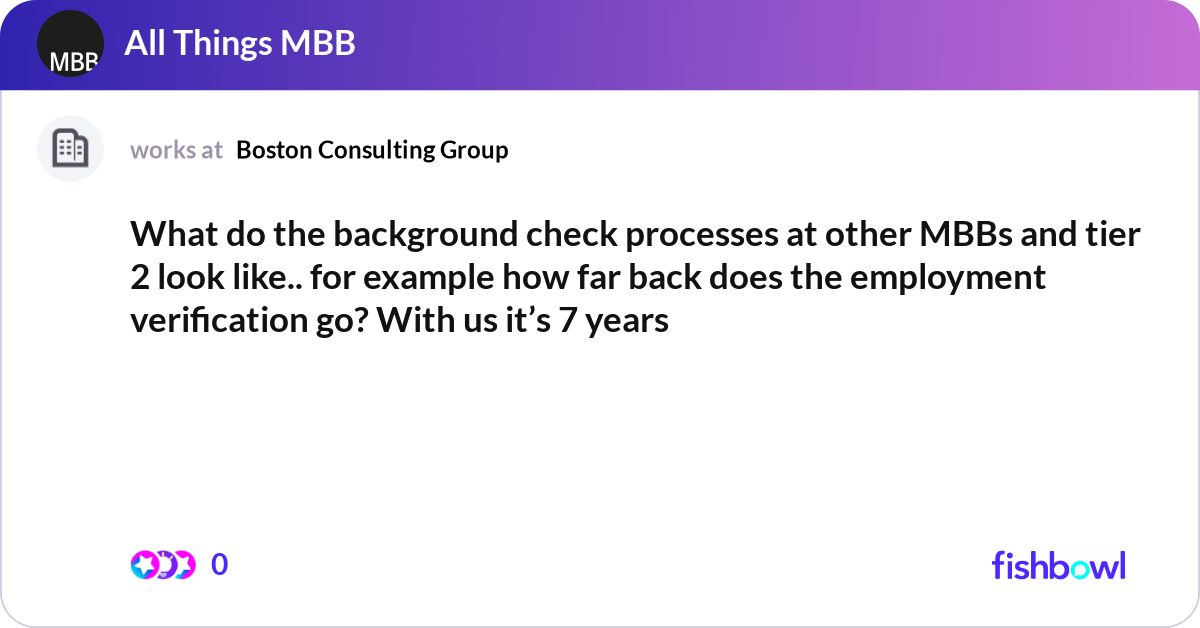 MBB All Things MBB

works at Boston Consulting Group

What do the background check processes at other MBBs and tier 2 look like.. for example how far back does the employment verification go? With us it’s 7 years

0

fishbowl